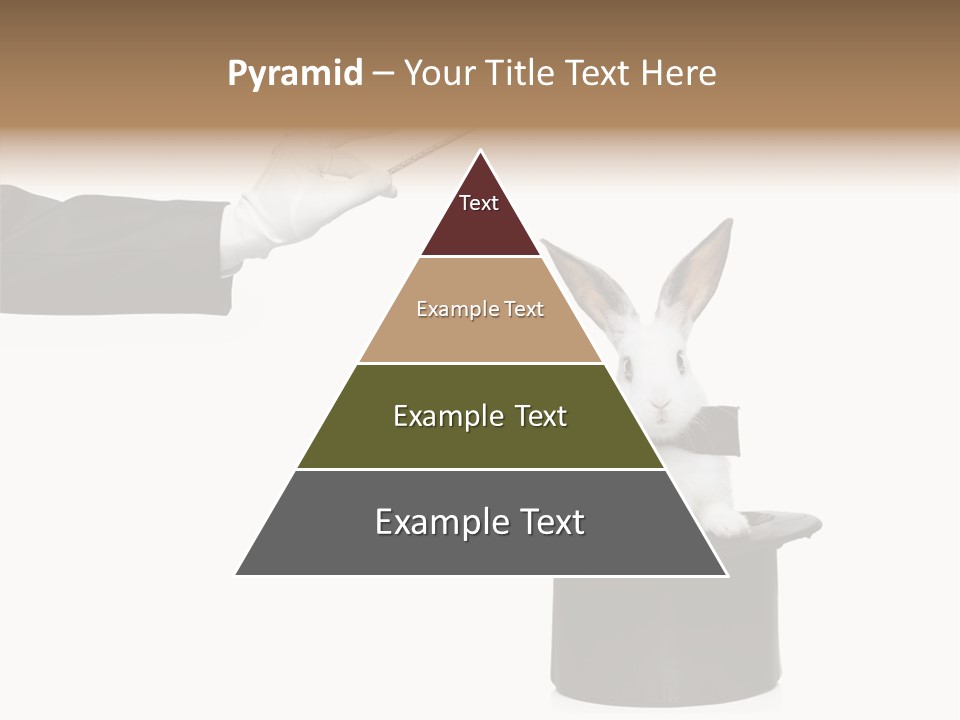 Pyramid – Your Title Text Here

Text

Example Text

Example Text

Example Text